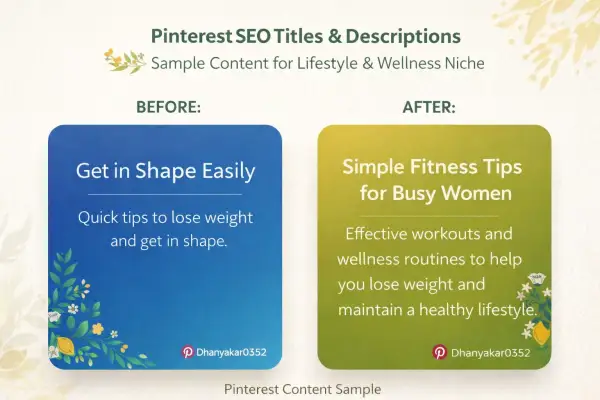 Pinterest SEO Titles & Descriptions

Sample Content for Lifestyle & Wellness Niche

BEFORE:

Get in Shape Easily

Quick tips to lose weight and get in shape.

Dhanyakar0352

AFTER:

Simple Fitness Tips for Busy Women

Effective workouts and wellness routines to help you lose weight and maintain a healthy lifestyle.

Dhanyakar0352

Pinterest Content Sample